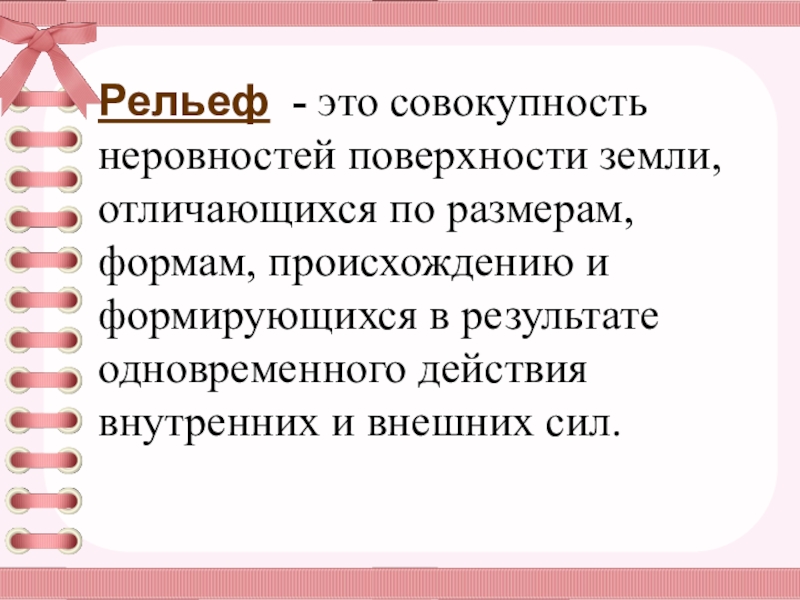 Рельеф - это совокупность неровностей поверхности земли, отличающихся по размерам, формам, происхождению и формирующихся в результате одновременного действия внутренних и внешних сил.